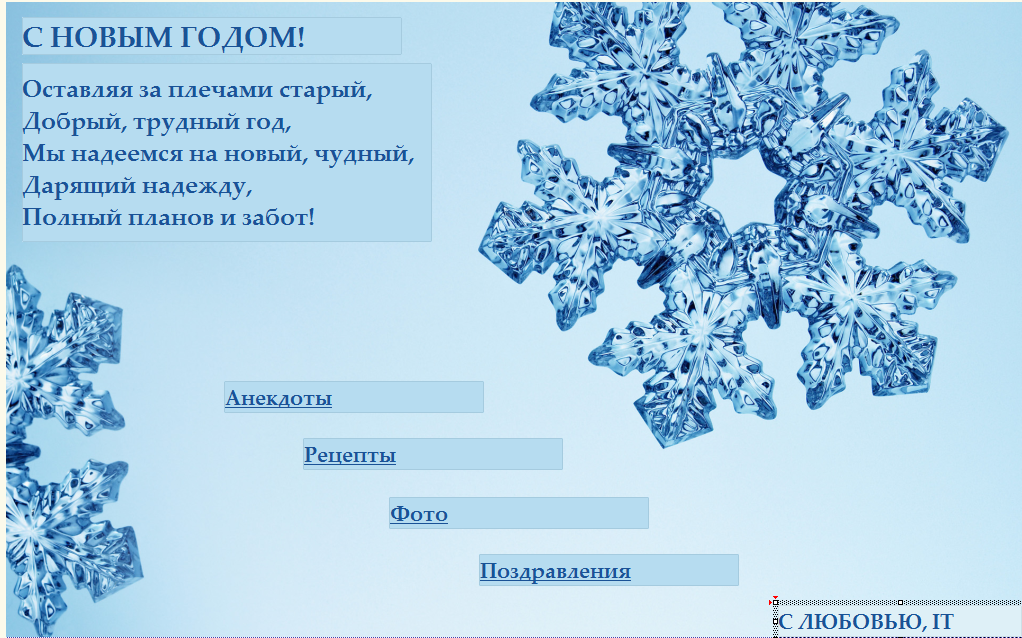 С НОВЫМ ГОДОМ!

Оставляя за плечами старый,
Добрый, трудный год,
Мы надеемся на новый, чудный,
Дарящий надежду,
Полный планов и забот!

Анекдоты

Рецепты

Фото

Поздравления

С ЛЮБОВЬЮ, IT